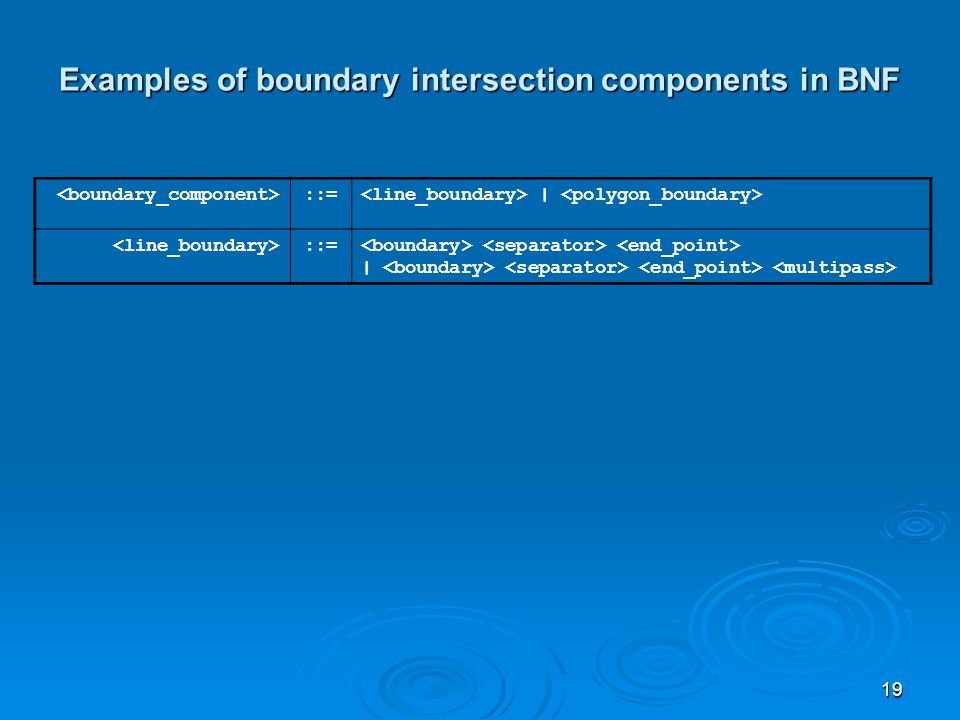 Examples of boundary intersection components in BNF

| | | |
|---|---|---|
| <boundary_component> | ::= | <line_boundary> \| <polygon_boundary> |
| <line_boundary> | ::= | <boundary> <separator> <end_point> \| <boundary> <separator> <end_point> <multipass> |

19